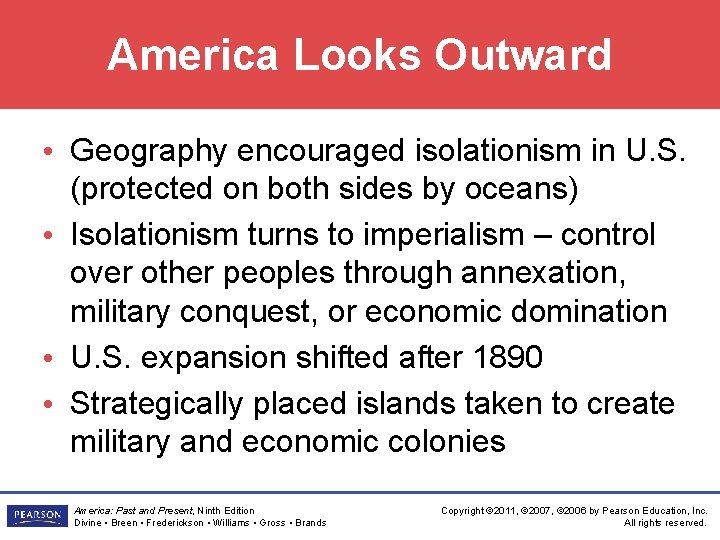 America Looks Outward

• Geography encouraged isolationism in U.S. (protected on both sides by oceans)
• Isolationism turns to imperialism – control over other peoples through annexation, military conquest, or economic domination
• U.S. expansion shifted after 1890
• Strategically placed islands taken to create military and economic colonies

PEARSON

America: Past and Present, Ninth Edition
Divine • Breen • Frederickson • Williams • Gross • Brands

Copyright ©2011, ©2007, ©2006 by Pearson Education, Inc.
All rights reserved.